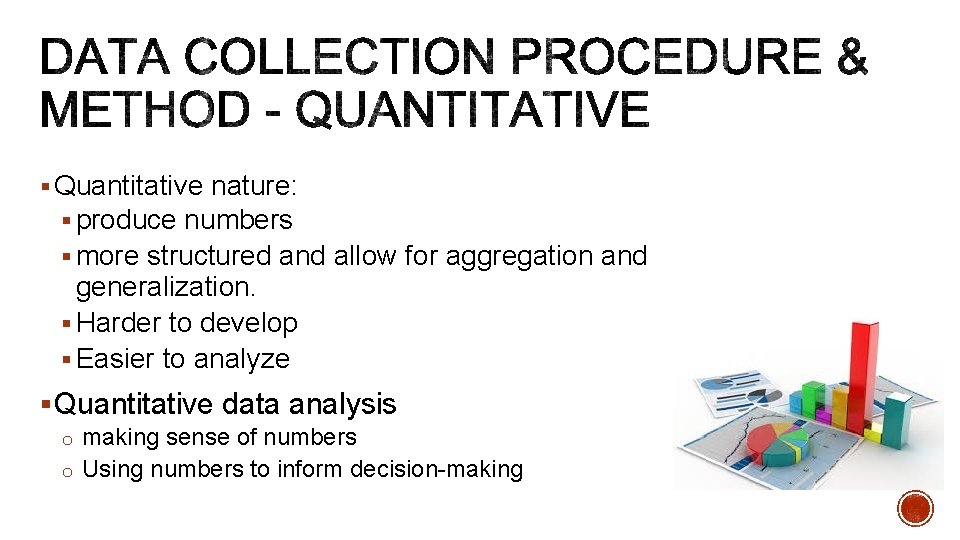 DATA COLLECTION PROCEDURE & METHOD - QUANTITATIVE

▪ Quantitative nature:
▪ produce numbers
▪ more structured and allow for aggregation and generalization.
▪ Harder to develop
▪ Easier to analyze

▪ Quantitative data analysis
o making sense of numbers
o Using numbers to inform decision-making